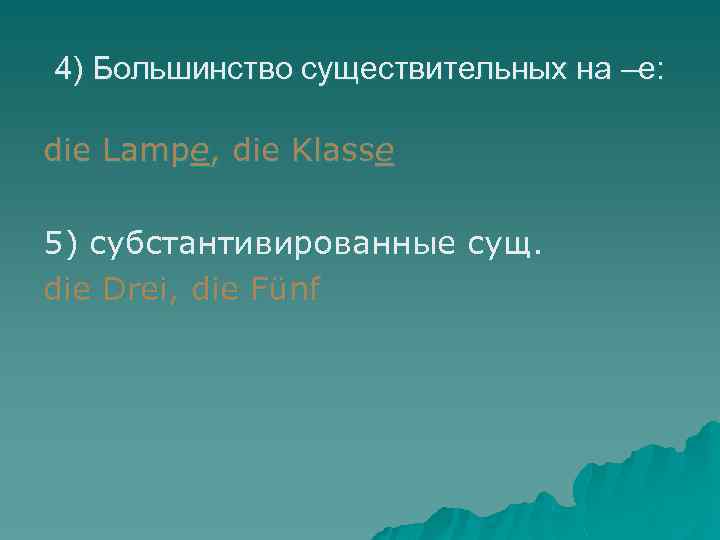 4) Большинство существительных на –е:

die Lampe, die Klasse

5) субстантивированные сущ.
die Drei, die Fünf